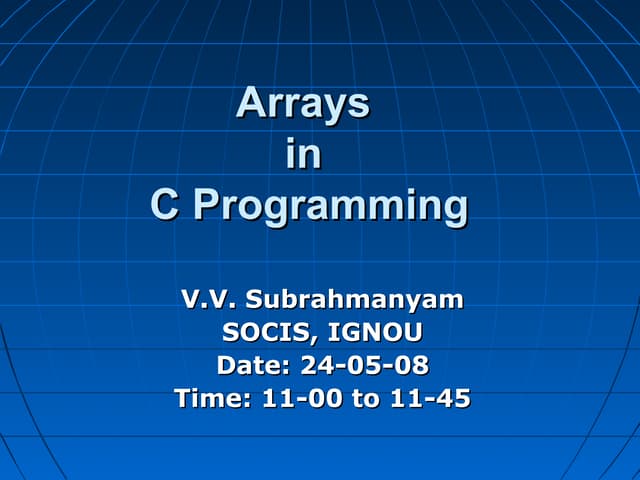 Arrays
in
C Programming

V.V. Subrahmanyam
SOCIS, IGNOU
Date: 24-05-08
Time: 11-00 to 11-45